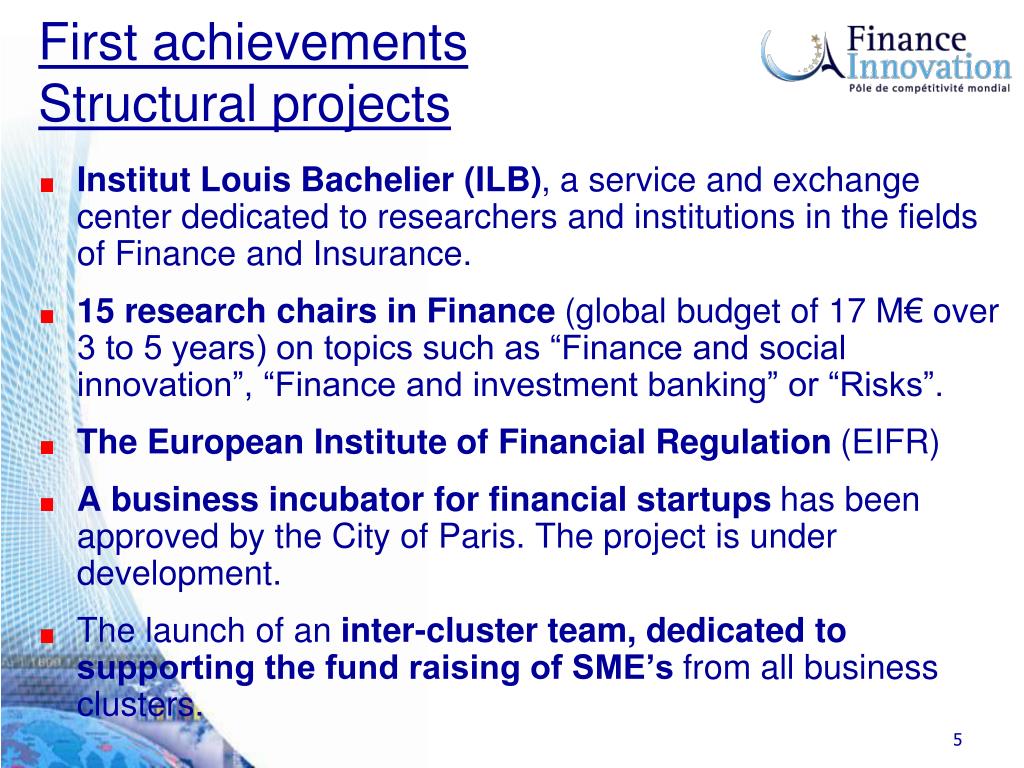 First achievements
Structural projects

Finance Innovation
Pôle de compétitivité mondial

Institut Louis Bachelier (ILB), a service and exchange center dedicated to researchers and institutions in the fields of Finance and Insurance.

15 research chairs in Finance (global budget of 17 M€ over 3 to 5 years) on topics such as “Finance and social innovation”, “Finance and investment banking” or “Risks”.

The European Institute of Financial Regulation (EIFR)

A business incubator for financial startups has been approved by the City of Paris. The project is under development.

The launch of an inter-cluster team, dedicated to supporting the fund raising of SME’s from all business clusters.

5